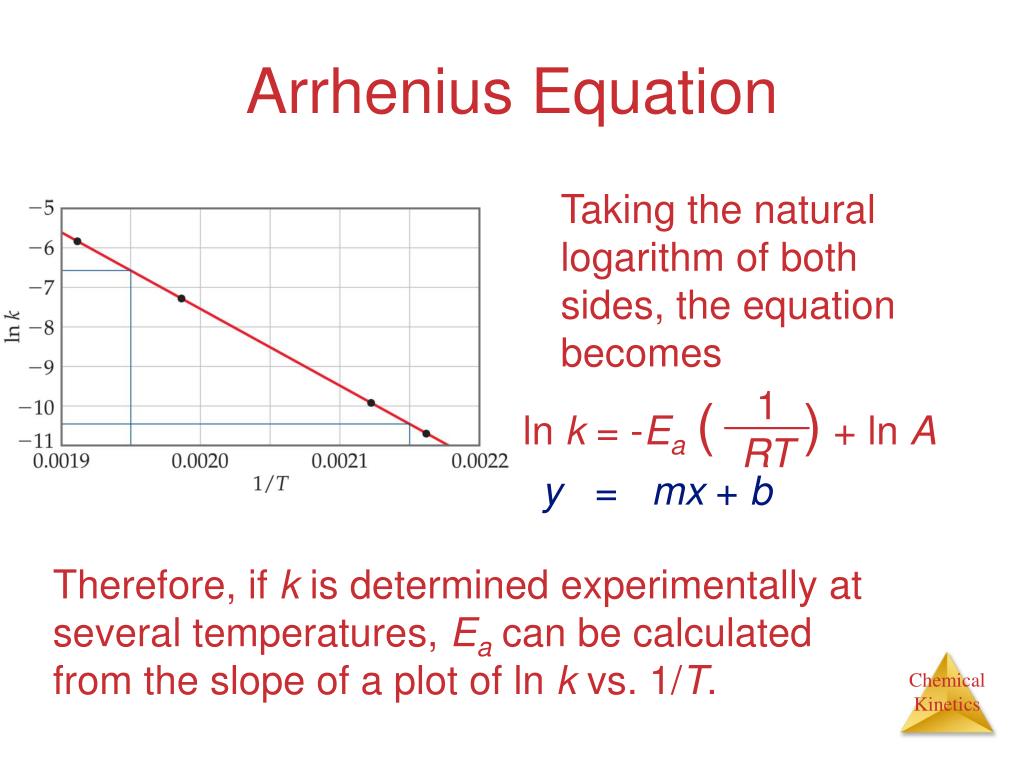 Arrhenius Equation

−5
−6
−7
−8
−9
−10
−11
ln $k$
0.0019
0.0020
0.0021
0.0022
$1/T$

Taking the natural logarithm of both sides, the equation becomes

$\ln k = -E_a \left(\frac{1}{RT}\right) + \ln A$

$y = mx + b$

Therefore, if $k$ is determined experimentally at several temperatures, $E_a$ can be calculated from the slope of a plot of ln $k$ vs. $1/T$.

Chemical Kinetics